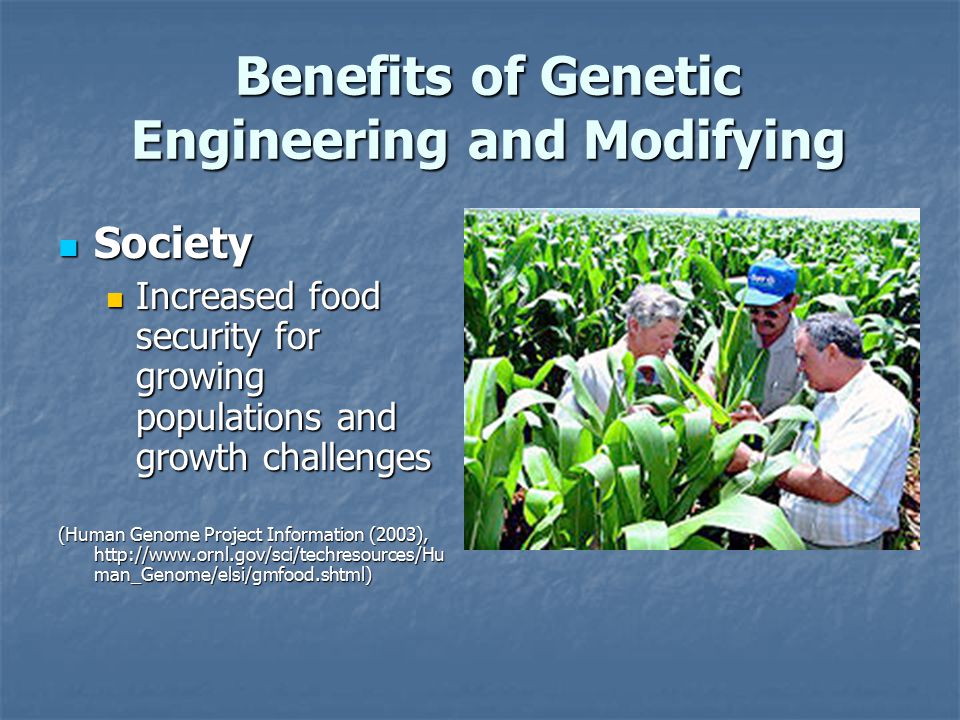 Benefits of Genetic Engineering and Modifying

Society

Increased food security for growing populations and growth challenges

(Human Genome Project Information (2003), http://www.ornl.gov/sci/techresources/Human_Genome/elsi/gmfood.shtml)